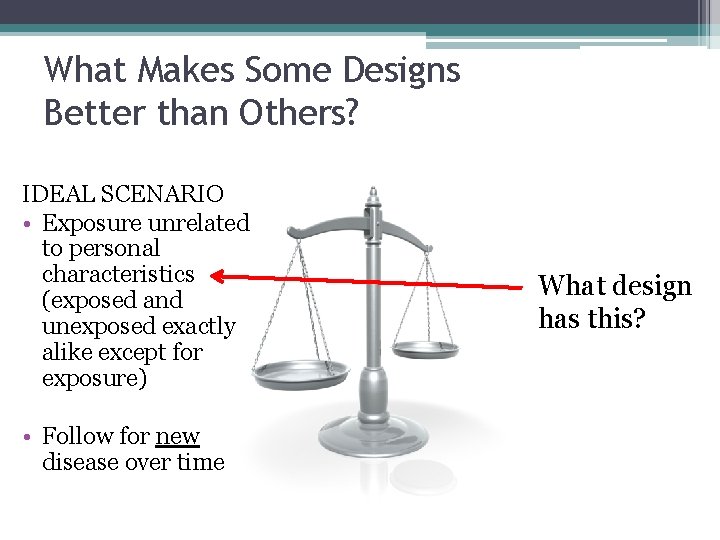 What Makes Some Designs Better than Others?

IDEAL SCENARIO

• Exposure unrelated to personal characteristics (exposed and unexposed exactly alike except for exposure)

• Follow for new disease over time

What design has this?